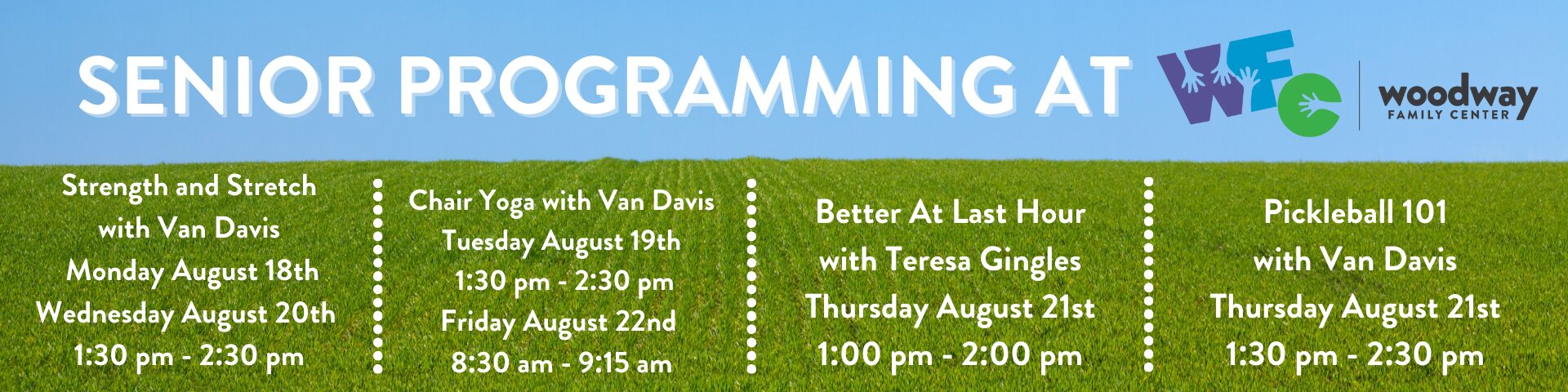 SENIOR PROGRAMMING AT WFC

woodway
FAMILY CENTER

Strength and Stretch
with Van Davis
Monday August 18th
Wednesday August 20th
1:30 pm - 2:30 pm

Chair Yoga with Van Davis
Tuesday August 19th
1:30 pm - 2:30 pm
Friday August 22nd
8:30 am - 9:15 am

Better At Last Hour
with Teresa Gingles
Thursday August 21st
1:00 pm - 2:00 pm

Pickleball 101
with Van Davis
Thursday August 21st
1:30 pm - 2:30 pm